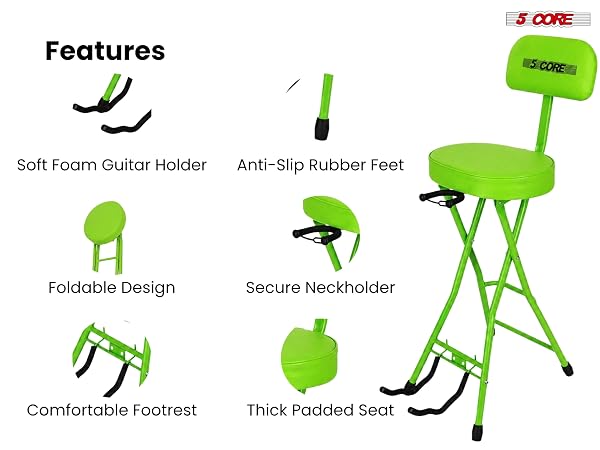 5 CORE

Features

Soft Foam Guitar Holder

Anti-Slip Rubber Feet

Foldable Design

Secure Neckholder

Comfortable Footrest

Thick Padded Seat

5 CORE